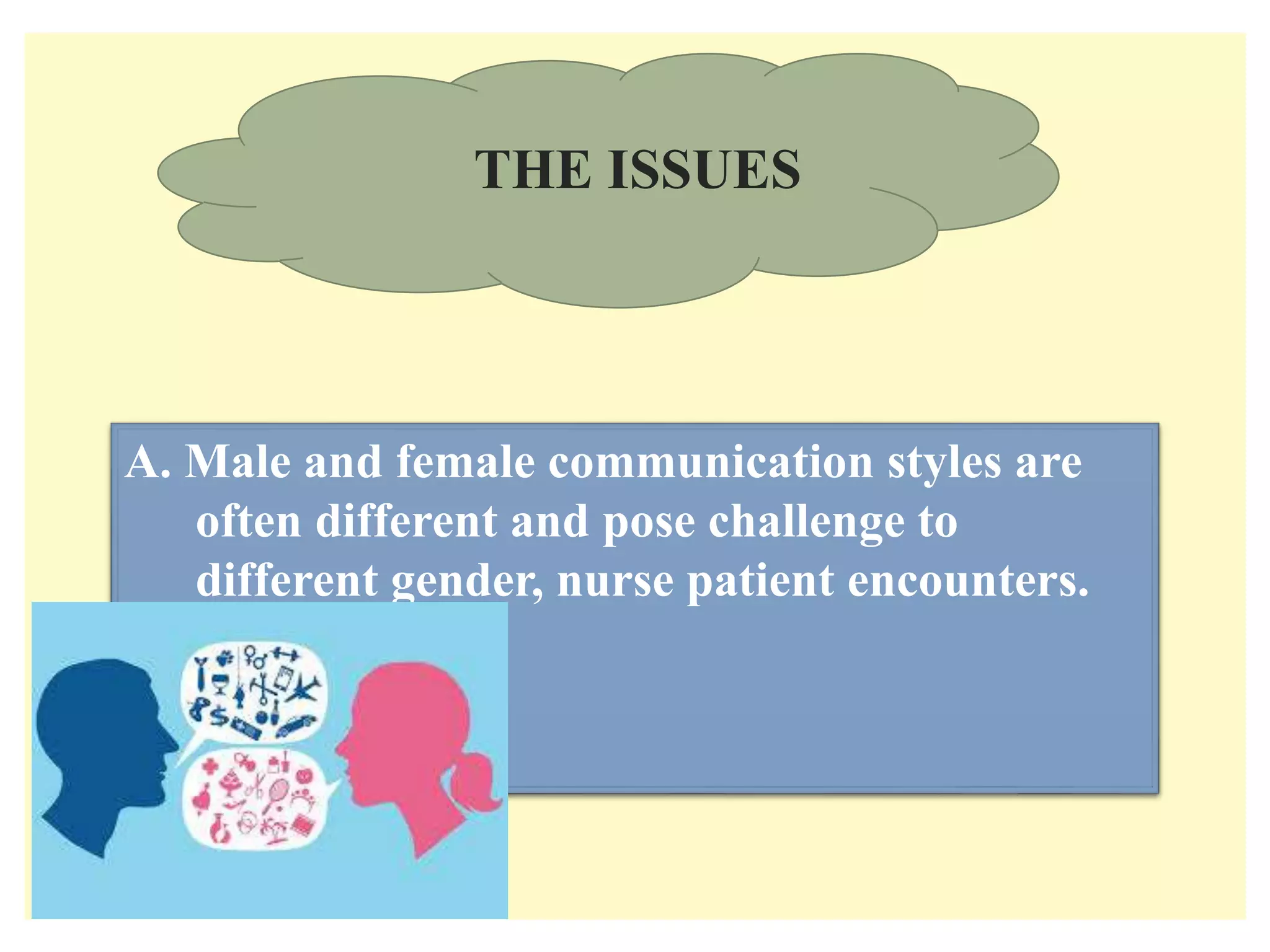 THE ISSUES

A. Male and female communication styles are often different and pose challenge to different gender, nurse patient encounters.